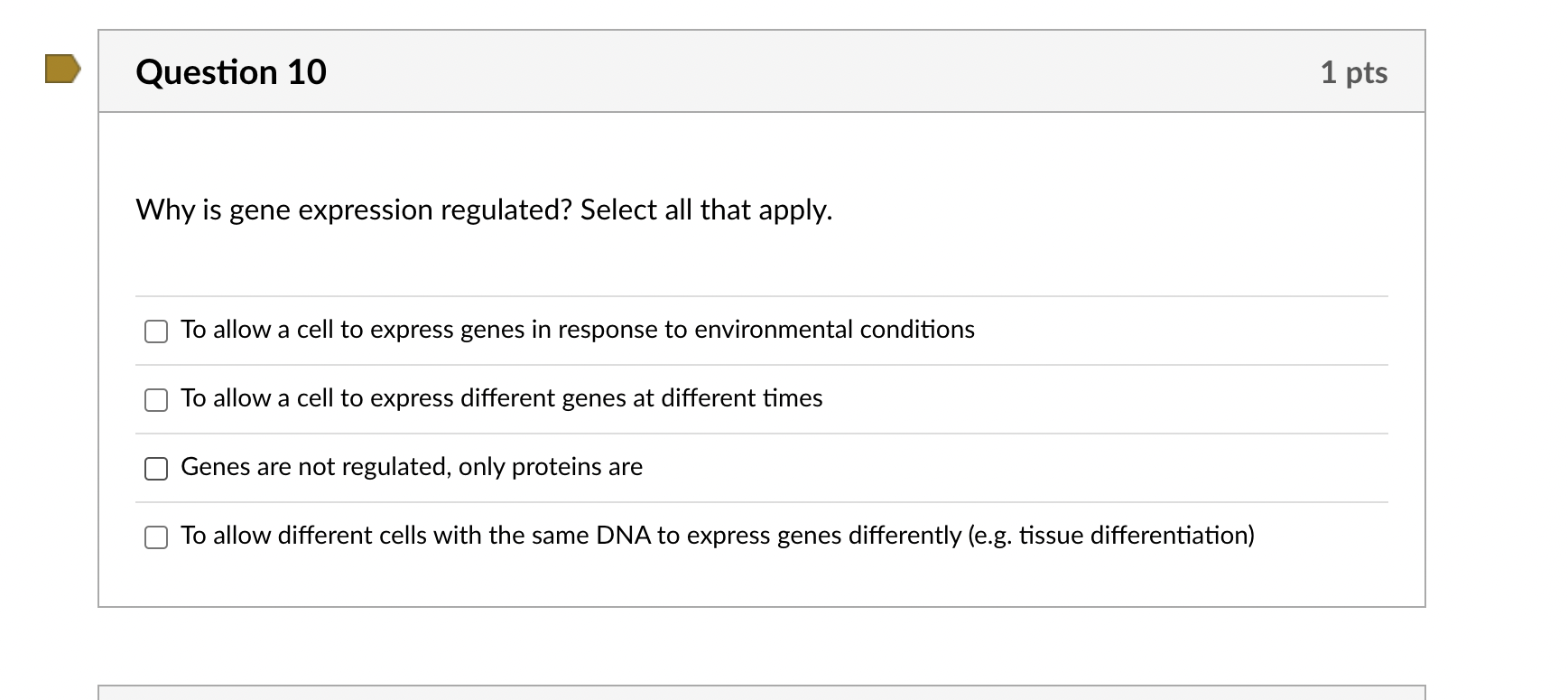 Question 10

1 pts

Why is gene expression regulated? Select all that apply.

To allow a cell to express genes in response to environmental conditions

To allow a cell to express different genes at different times

Genes are not regulated, only proteins are

To allow different cells with the same DNA to express genes differently (e.g. tissue differentiation)